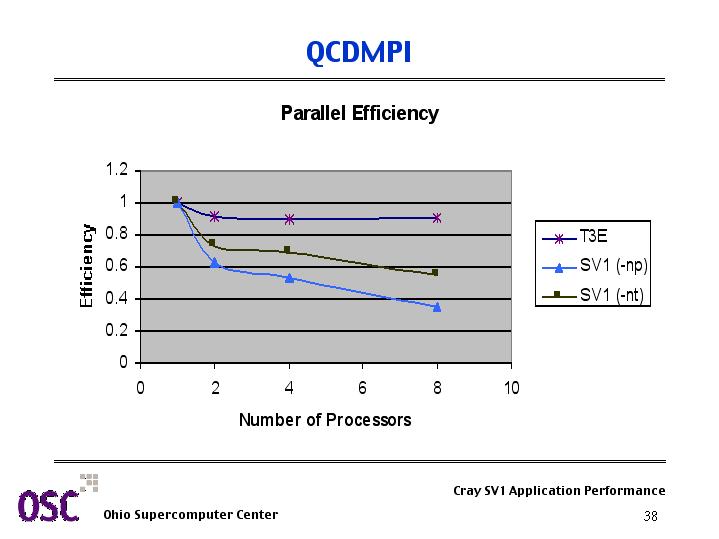 QCDMPI

Parallel Efficiency

Efficiency

1.2
1
0.8
0.6
0.4
0.2
0

0
2
4
6
8
10

Number of Processors

T3E
SV1 (-np)
SV1 (-nt)

OSC
Ohio Supercomputer Center

Cray SV1 Application Performance

38